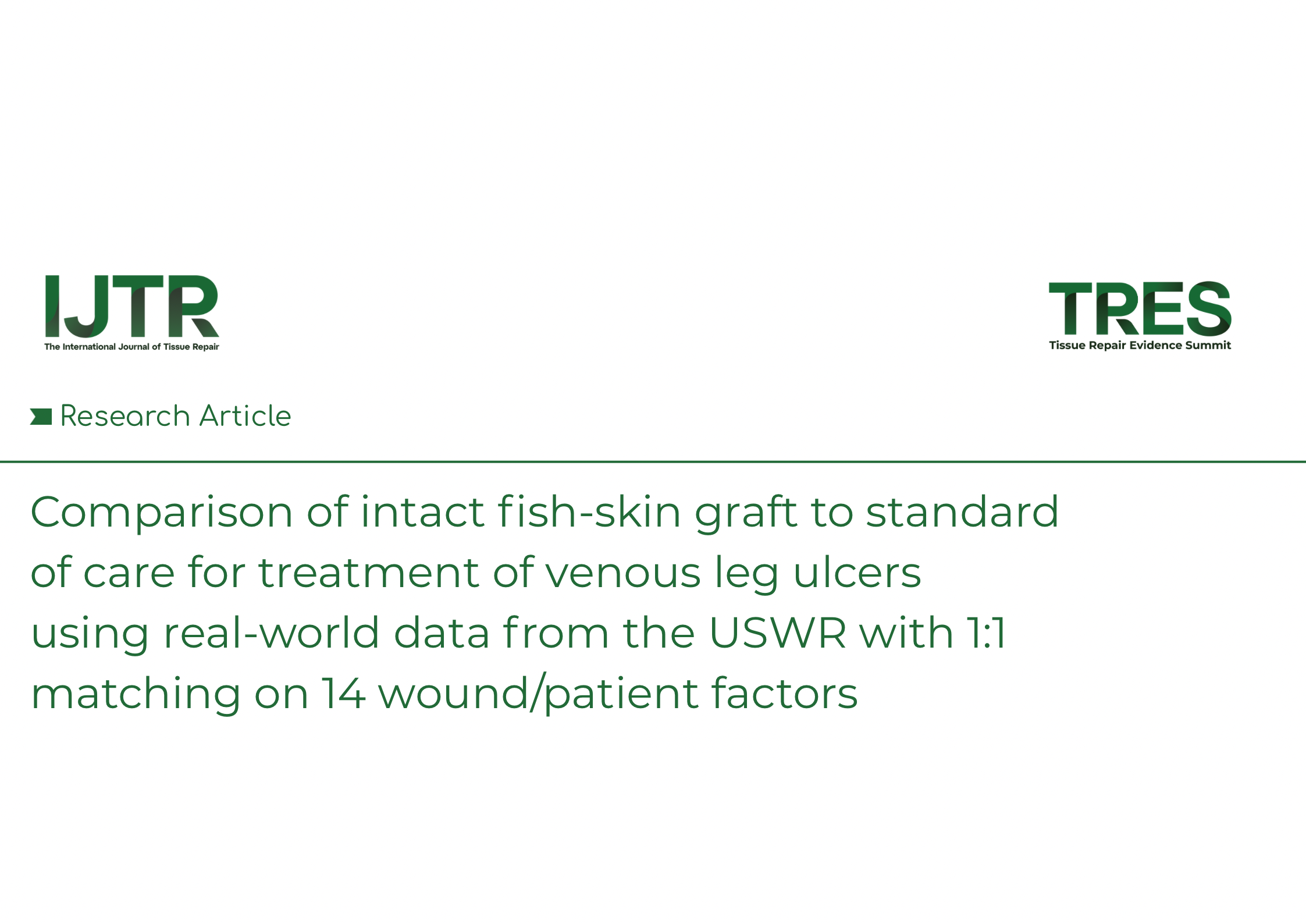 IJTR
The International Journal of Tissue Repair

TRES
Tissue Repair Evidence Summit

Research Article

Comparison of intact fish-skin graft to standard of care for treatment of venous leg ulcers using real-world data from the USWR with 1:1 matching on 14 wound/patient factors